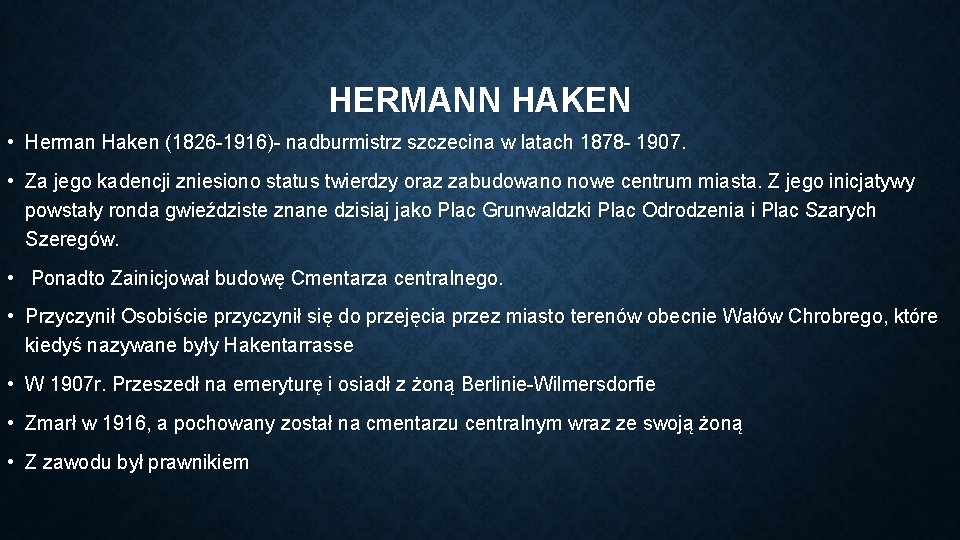 HERMANN HAKEN

• Herman Haken (1826-1916)- nadburmistrz szczecina w latach 1878- 1907.

• Za jego kadencji zniesiono status twierdzy oraz zabudowano nowe centrum miasta. Z jego inicjatywy powstały ronda gwieździste znane dzisiaj jako Plac Grunwaldzki Plac Odrodzenia i Plac Szarych Szeregów.

• Ponadto Zainicjował budowę Cmentarza centralnego.

• Przyczynił Osobiście przyczynił się do przejęcia przez miasto terenów obecnie Wałów Chrobrego, które kiedyś nazywane były Hakentarrasse

• W 1907r. Przeszedł na emeryturę i osiadł z żoną Berlinie-Wilmersdorfie

• Zmarł w 1916, a pochowany został na cmentarzu centralnym wraz ze swoją żoną

• Z zawodu był prawnikiem